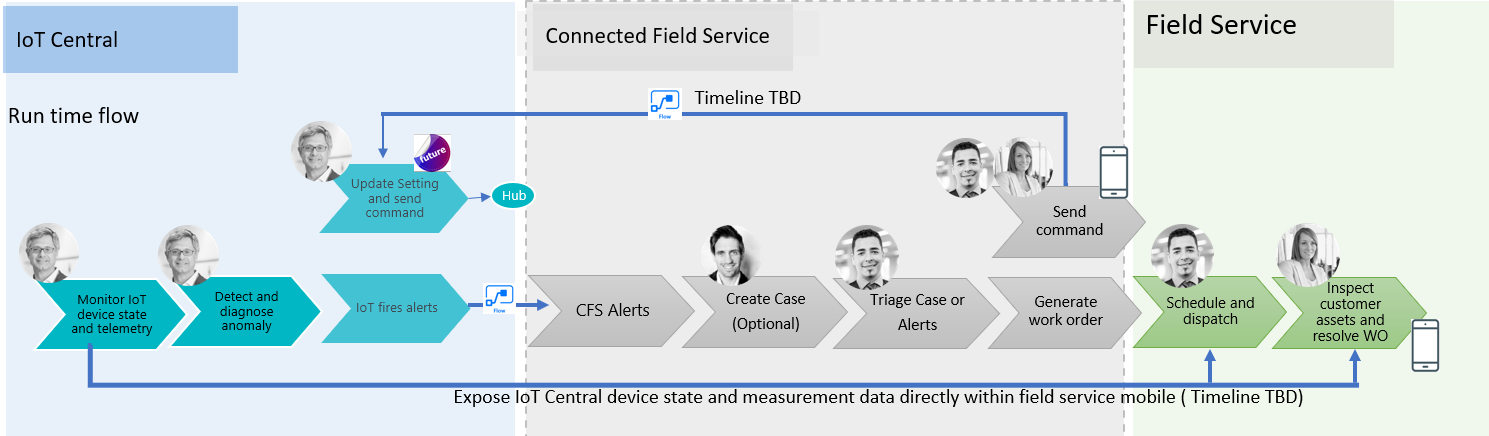 IoT Central

Connected Field Service

Field Service

Run time flow

Flow

Timeline TBD

future

Update Setting and send command

Hub

Send command

Monitor IoT device state and telemetry

Detect and diagnose anomaly

IoT fires alerts

Flow

CFS Alerts

Create Case (Optional)

Triage Case or Alerts

Generate work order

Schedule and dispatch

Inspect customer assets and resolve WO

Expose IoT Central device state and measurement data directly within field service mobile ( Timeline TBD)